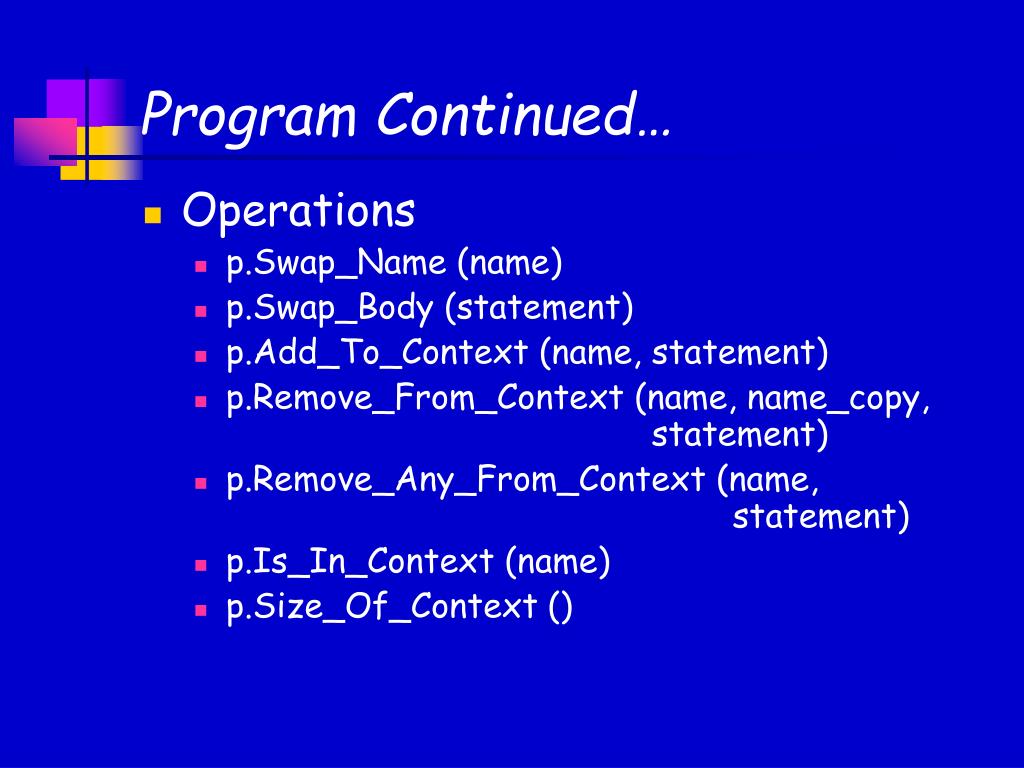 Program Continued…

Operations

p.Swap_Name (name)

p.Swap_Body (statement)

p.Add_To_Context (name, statement)

p.Remove_From_Context (name, name_copy, statement)

p.Remove_Any_From_Context (name, statement)

p.Is_In_Context (name)

p.Size_Of_Context ()